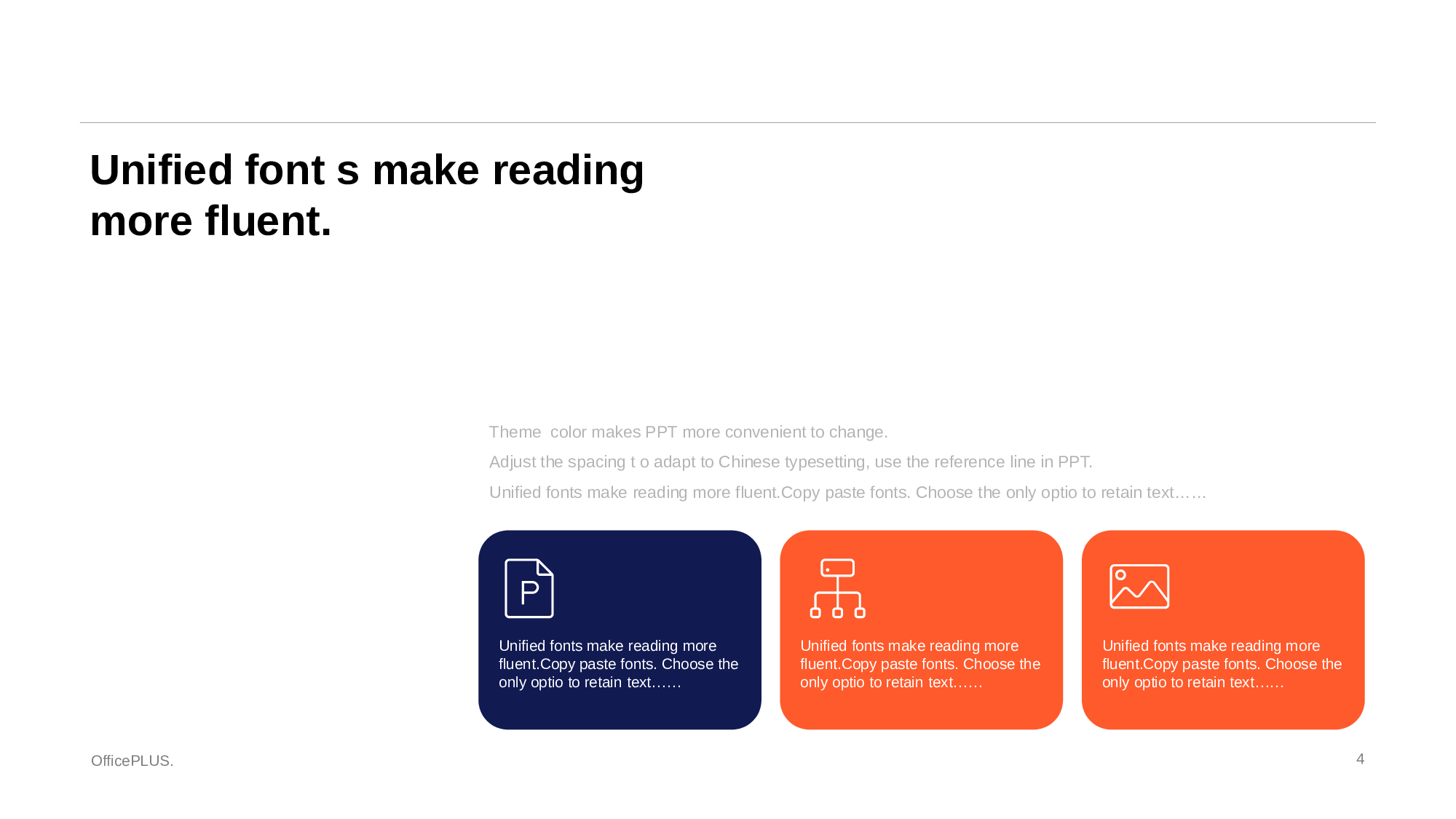 Unified font s make reading more fluent.

Theme  color makes PPT more convenient to change.

Adjust the spacing t o adapt to Chinese typesetting, use the reference line in PPT.

Unified fonts make reading more fluent.Copy paste fonts. Choose the only optio to retain text……

P

Unified fonts make reading more fluent.Copy paste fonts. Choose the only optio to retain text……

Unified fonts make reading more fluent.Copy paste fonts. Choose the only optio to retain text……

Unified fonts make reading more fluent.Copy paste fonts. Choose the only optio to retain text……

OfficePLUS.

4